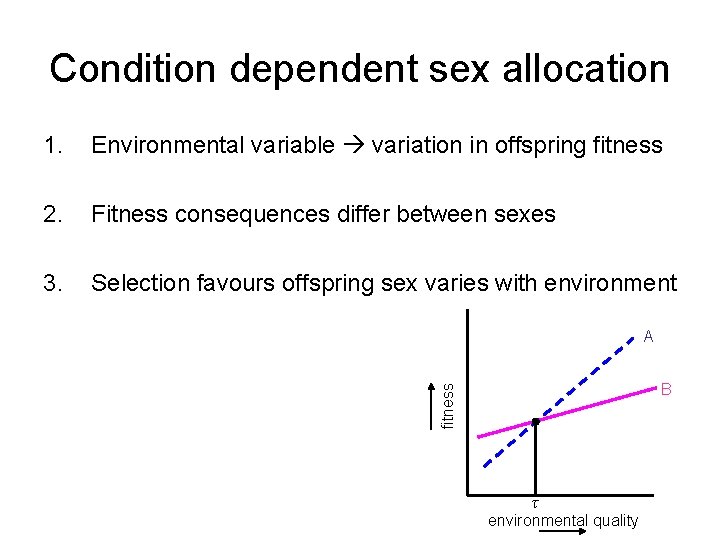 Condition dependent sex allocation

1. Environmental variable → variation in offspring fitness

2. Fitness consequences differ between sexes

3. Selection favours offspring sex varies with environment

A

B

fitness

$\tau$

environmental quality